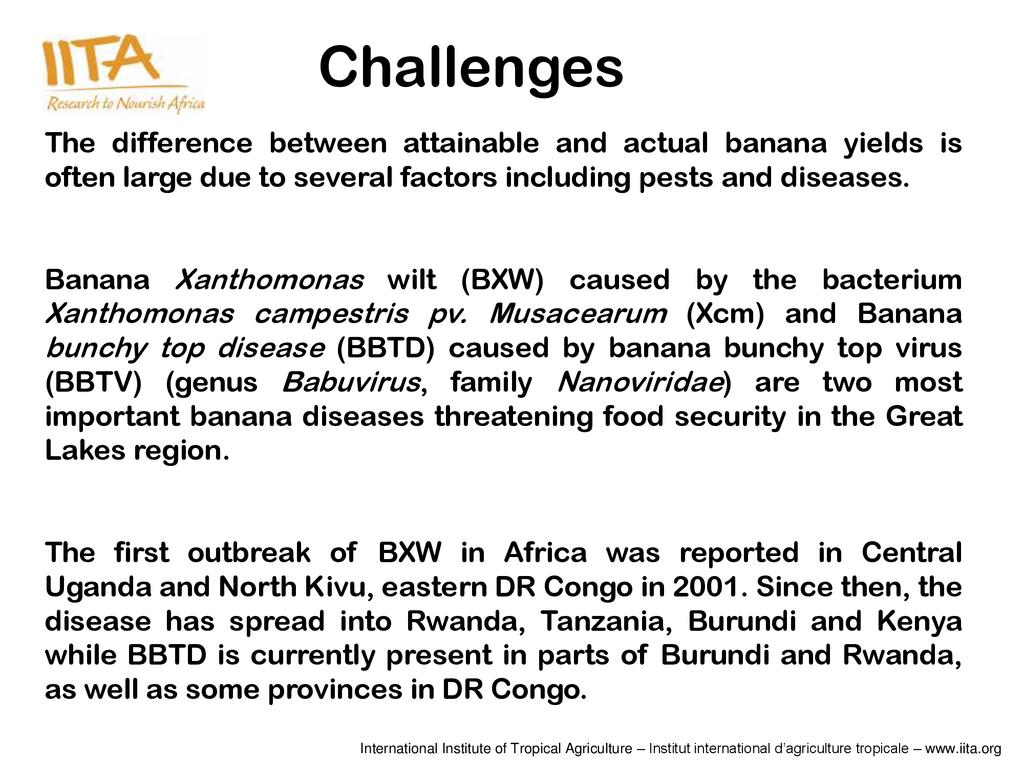 IITA
Research to Nourish Africa

Challenges

The difference between attainable and actual banana yields is often large due to several factors including pests and diseases.

Banana Xanthomonas wilt (BXW) caused by the bacterium Xanthomonas campestris pv. Musacearum (Xcm) and Banana bunchy top disease (BBTD) caused by banana bunchy top virus (BBTV) (genus Babuvirus, family Nanoviridae) are two most important banana diseases threatening food security in the Great Lakes region.

The first outbreak of BXW in Africa was reported in Central Uganda and North Kivu, eastern DR Congo in 2001. Since then, the disease has spread into Rwanda, Tanzania, Burundi and Kenya while BBTD is currently present in parts of Burundi and Rwanda, as well as some provinces in DR Congo.

International Institute of Tropical Agriculture – Institut international d'agriculture tropicale – www.iita.org